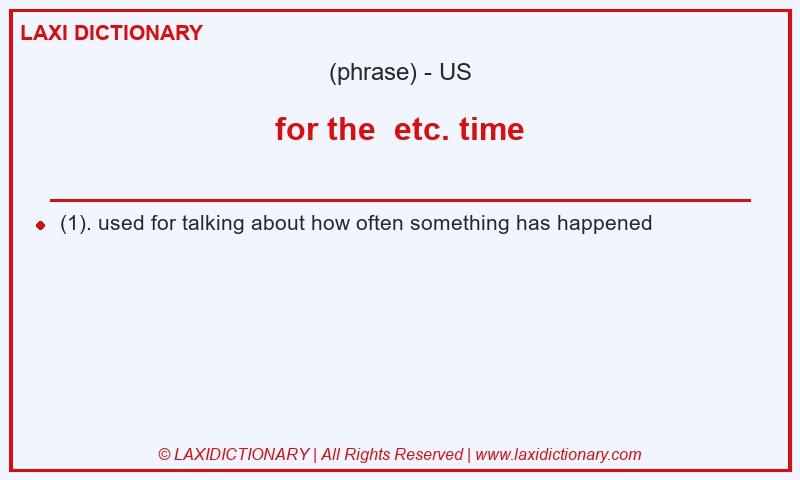 LAXI DICTIONARY

(phrase) - US

for the  etc. time

(1). used for talking about how often something has happened

© LAXIDICTIONARY | All Rights Reserved | www.laxidictionary.com